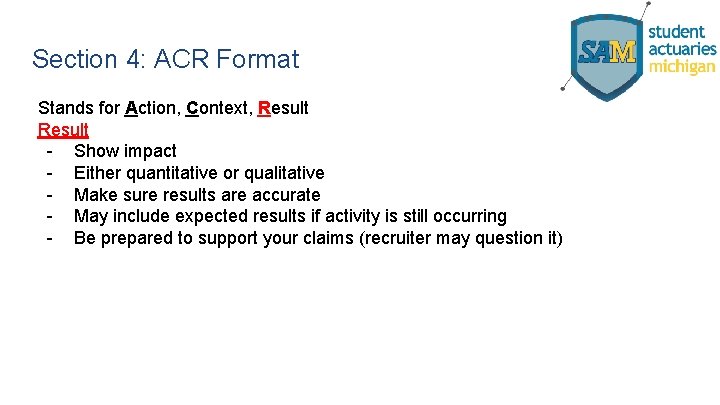 Section 4: ACR Format

SAM student actuaries michigan

Stands for Action, Context, Result
Result
- Show impact
- Either quantitative or qualitative
- Make sure results are accurate
- May include expected results if activity is still occurring
- Be prepared to support your claims (recruiter may question it)